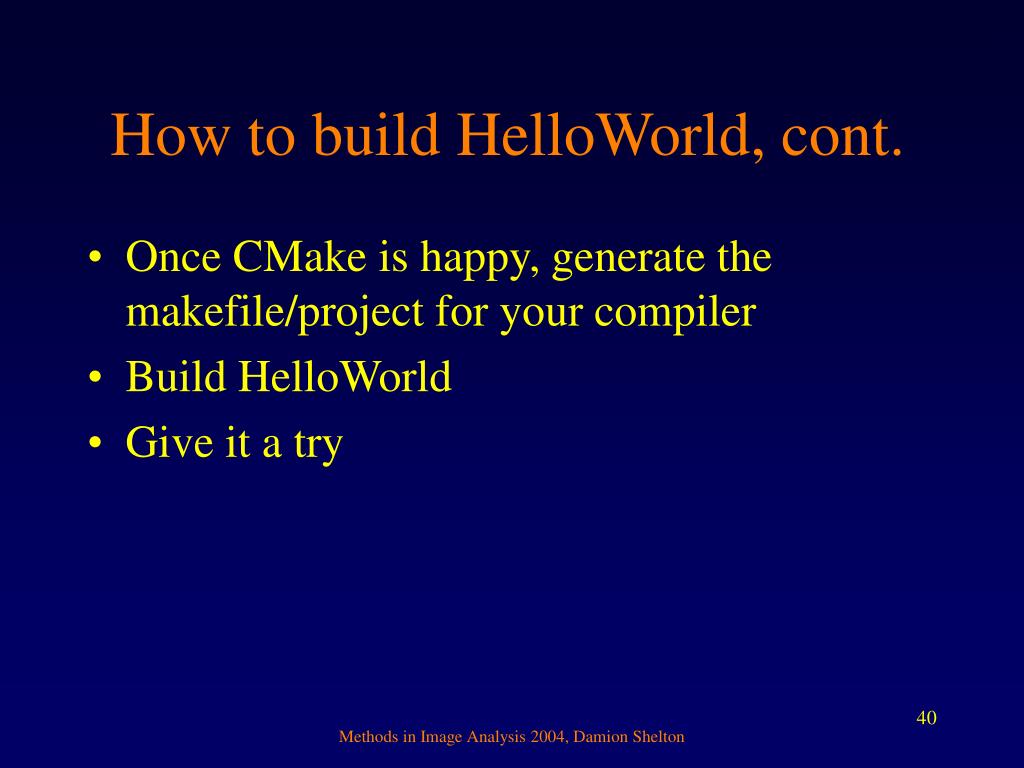 How to build HelloWorld, cont.

• Once CMake is happy, generate the makefile/project for your compiler
• Build HelloWorld
• Give it a try

40

Methods in Image Analysis 2004, Damion Shelton